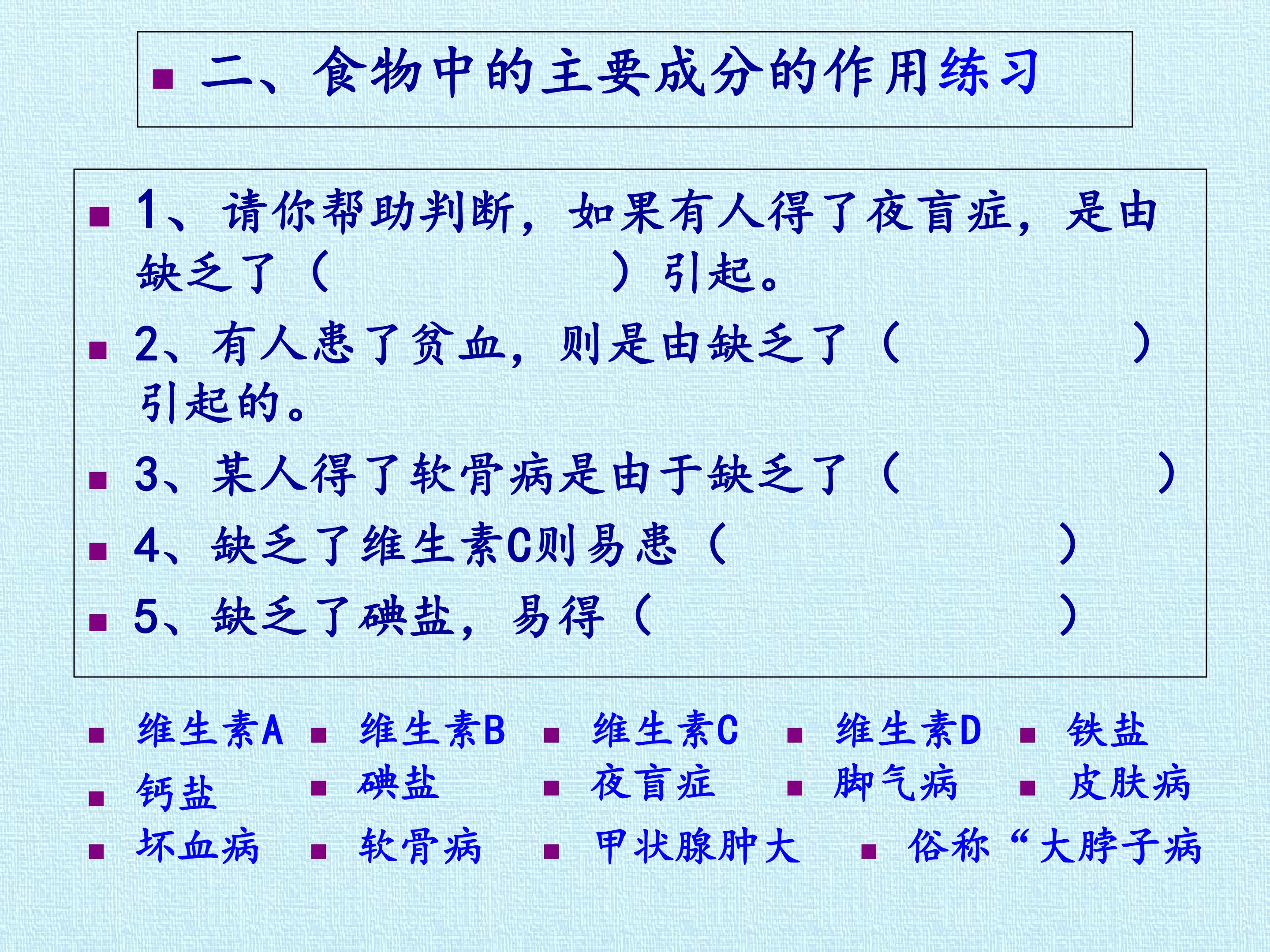 • 二、食物中的主要成分的作用练习

• 1、请你帮助判断，如果有人得了夜盲症，是由缺乏了（ ）引起。

• 2、有人患了贫血，则是由缺乏了（ ）引起的。

• 3、某人得了软骨病是由于缺乏了（ ）

• 4、缺乏了维生素C则易患（ ）

• 5、缺乏了碘盐，易得（ ）

• 维生素A
• 维生素B
• 维生素C
• 维生素D
• 铁盐
• 钙盐
• 碘盐
• 夜盲症
• 脚气病
• 皮肤病
• 坏血病
• 软骨病
• 甲状腺肿大
• 俗称“大脖子病